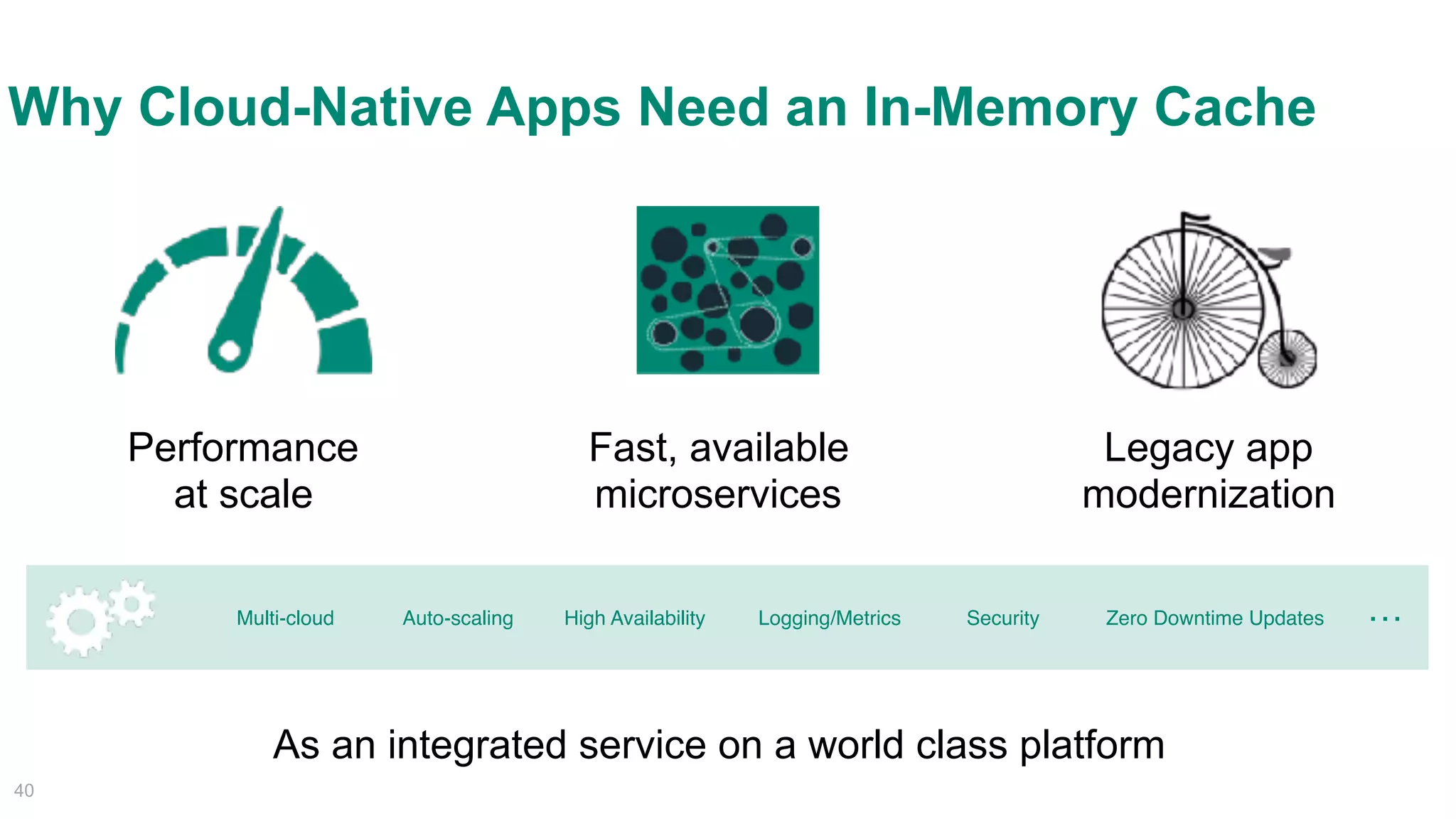 Why Cloud-Native Apps Need an In-Memory Cache

Performance at scale

Fast, available microservices

Legacy app modernization

Multi-cloud Auto-scaling High Availability Logging/Metrics Security Zero Downtime Updates ...

As an integrated service on a world class platform

40